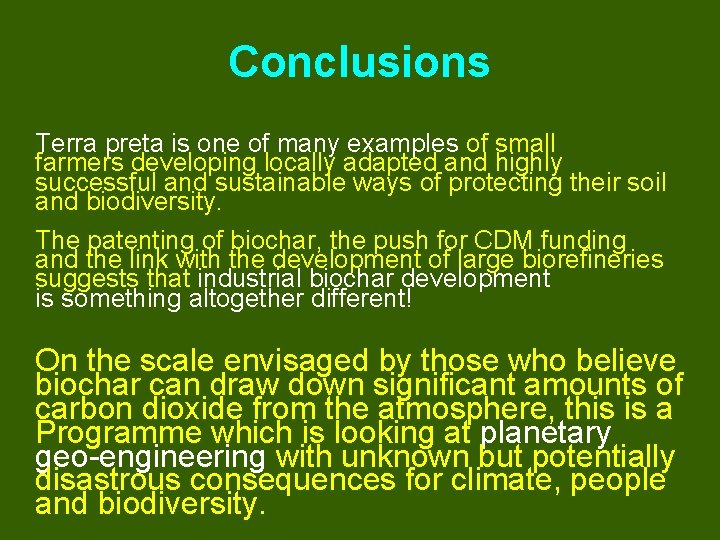 Conclusions

Terra preta is one of many examples of small farmers developing locally adapted and highly successful and sustainable ways of protecting their soil and biodiversity.

The patenting of biochar, the push for CDM funding and the link with the development of large biorefineries suggests that industrial biochar development is something altogether different!

On the scale envisaged by those who believe biochar can draw down significant amounts of carbon dioxide from the atmosphere, this is a Programme which is looking at planetary geo-engineering with unknown but potentially disastrous consequences for climate, people and biodiversity.